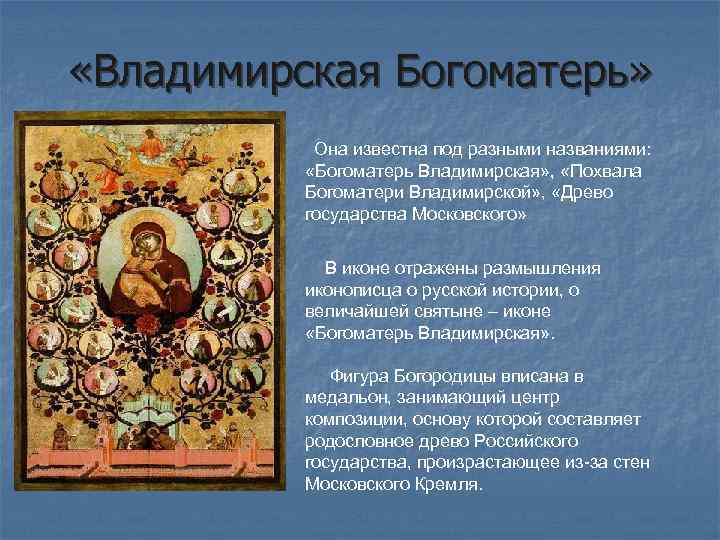 «Владимирская Богоматерь»

Она известна под разными названиями: «Богоматерь Владимирская», «Похвала Богоматери Владимирской», «Древо государства Московского»

В иконе отражены размышления иконописца о русской истории, о величайшей святыне – иконе «Богоматерь Владимирская».

Фигура Богородицы вписана в медальон, занимающий центр композиции, основу которой составляет родословное древо Российского государства, произрастающее из-за стен Московского Кремля.